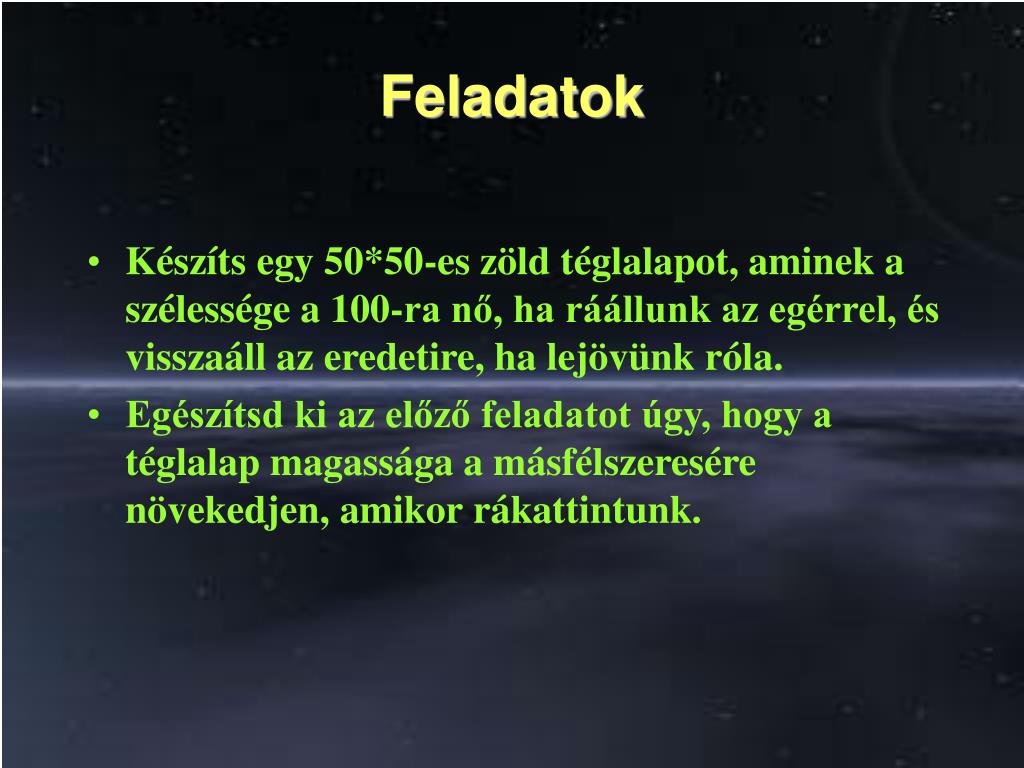 Feladatok

• Készíts egy 50*50-es zöld téglalapot, aminek a szélessége a 100-ra nő, ha ráállunk az egérrel, és visszaáll az eredetire, ha lejövünk róla.
• Egészítsd ki az előző feladatot úgy, hogy a téglalap magassága a másfélszeresére növekedjen, amikor rákattintunk.